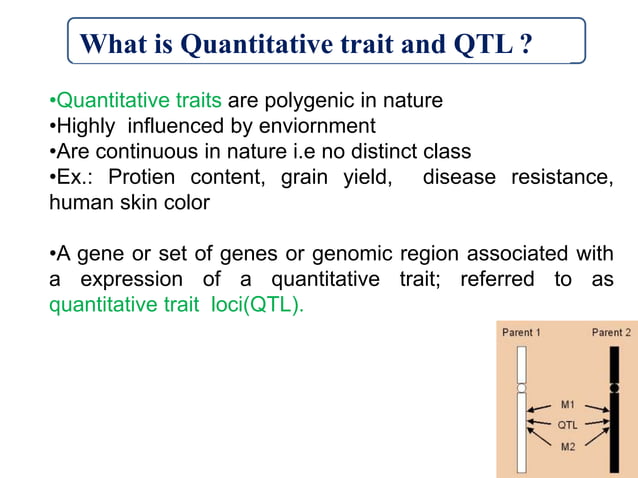 What is Quantitative trait and QTL ?

•Quantitative traits are polygenic in nature
•Highly influenced by enviornment
•Are continuous in nature i.e no distinct class
•Ex.: Protien content, grain yield, disease resistance, human skin color

•A gene or set of genes or genomic region associated with a expression of a quantitative trait; referred to as quantitative trait loci(QTL).

Parent 1
Parent 2
M1
QTL
M2